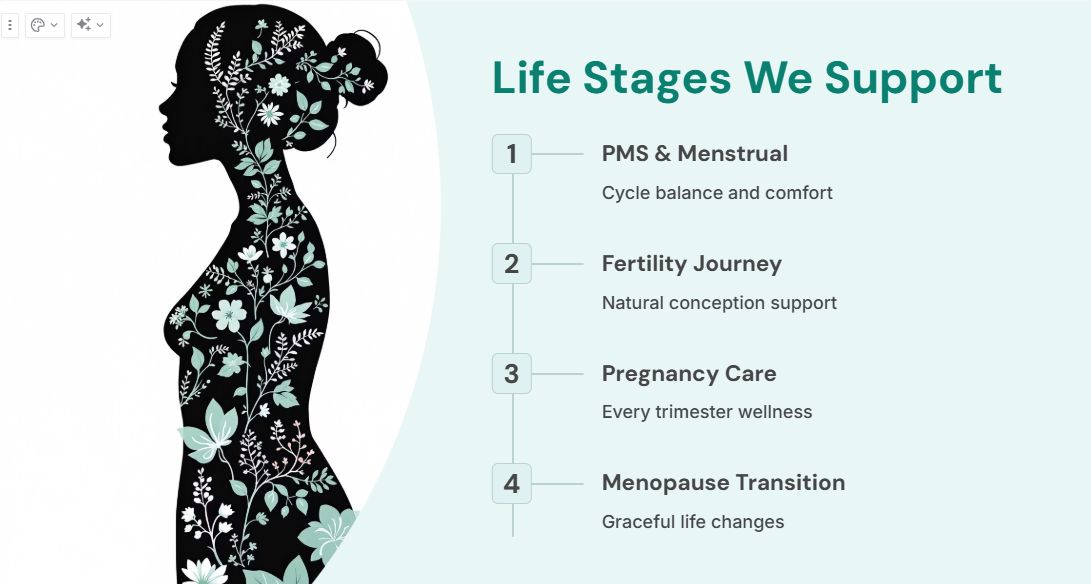 Life Stages We Support

1
PMS & Menstrual
Cycle balance and comfort

2
Fertility Journey
Natural conception support

3
Pregnancy Care
Every trimester wellness

4
Menopause Transition
Graceful life changes